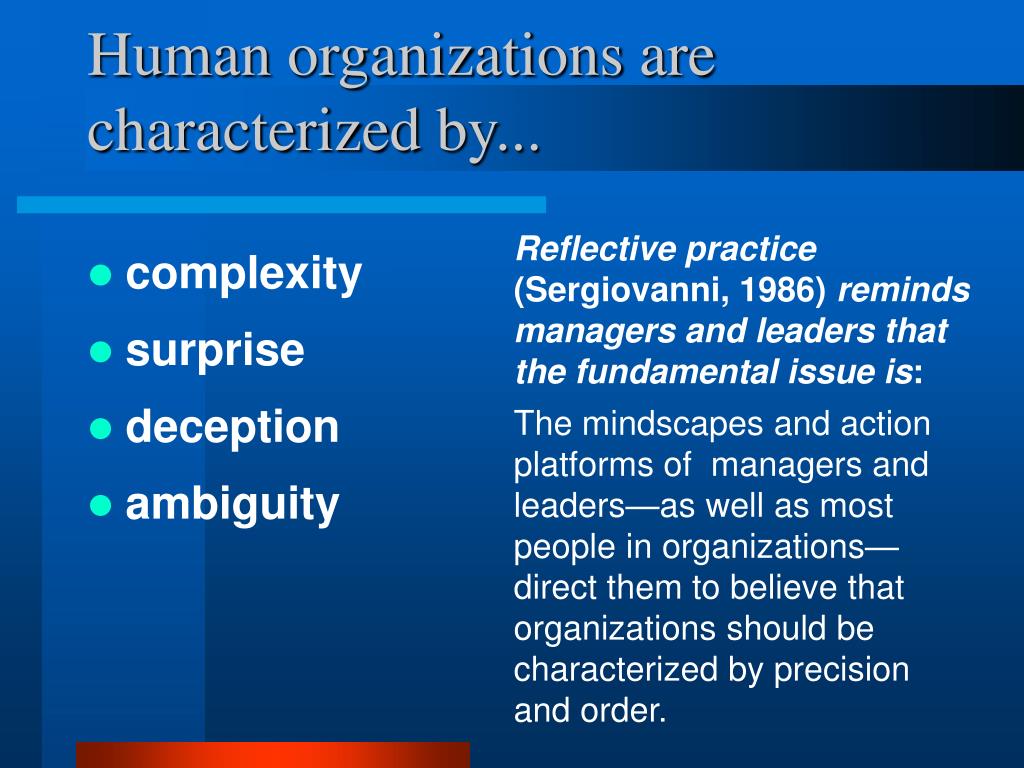 Human organizations are characterized by...

- complexity
- surprise
- deception
- ambiguity

Reflective practice (Sergiovanni, 1986) reminds managers and leaders that the fundamental issue is:

The mindscapes and action platforms of managers and leaders—as well as most people in organizations—direct them to believe that organizations should be characterized by precision and order.